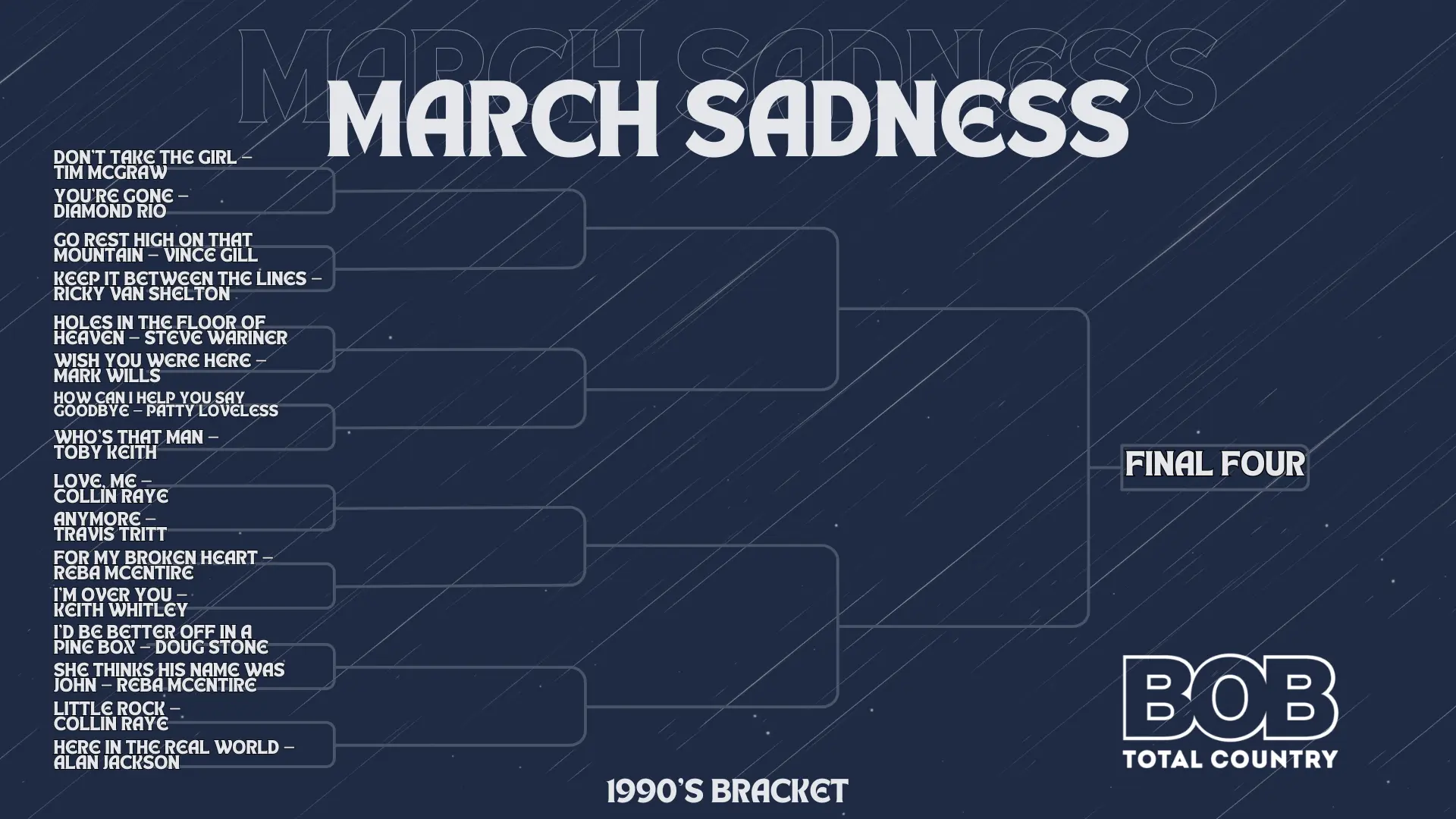 MARCH SADNESS

MARCH SADNESS

DON'T TAKE THE GIRL – TIM MCGRAW

YOU'RE GONE – DIAMOND RIO

GO REST HIGH ON THAT MOUNTAIN – VINCE GILL

KEEP IT BETWEEN THE LINES – RICKY VAN SHELTON

HOLES IN THE FLOOR OF HEAVEN – STEVE WARINER

WISH YOU WERE HERE – MARK WILLS

HOW CAN I HELP YOU SAY GOODBYE – PATTY LOVELESS

WHO'S THAT MAN – TOBY KEITH

LOVE, ME – COLLIN RAYE

ANYMORE – TRAVIS TRITT

FOR MY BROKEN HEART – REBA MCENTIRE

I'M OVER YOU – KEITH WHITLEY

I'D BE BETTER OFF IN A PINE BOX – DOUG STONE

SHE THINKS HIS NAME WAS JOHN – REBA MCENTIRE

LITTLE ROCK – COLLIN RAYE

HERE IN THE REAL WORLD – ALAN JACKSON

FINAL FOUR

BOB
TOTAL COUNTRY

1990'S BRACKET